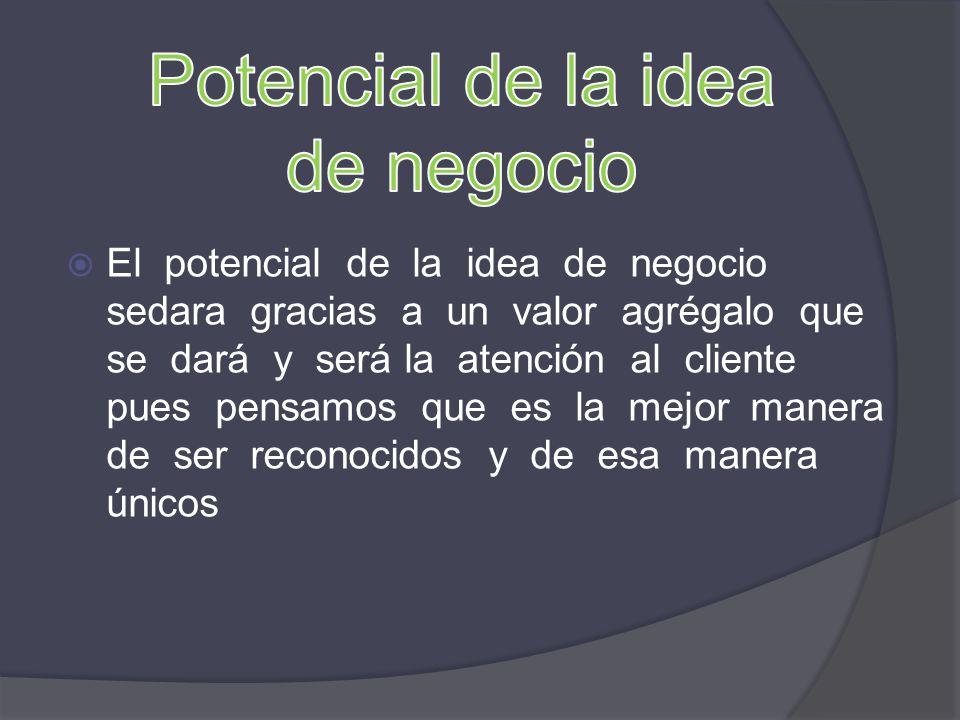 Potencial de la idea de negocio

El potencial de la idea de negocio sedara gracias a un valor agrégalo que se dará y será la atención al cliente pues pensamos que es la mejor manera de ser reconocidos y de esa manera únicos